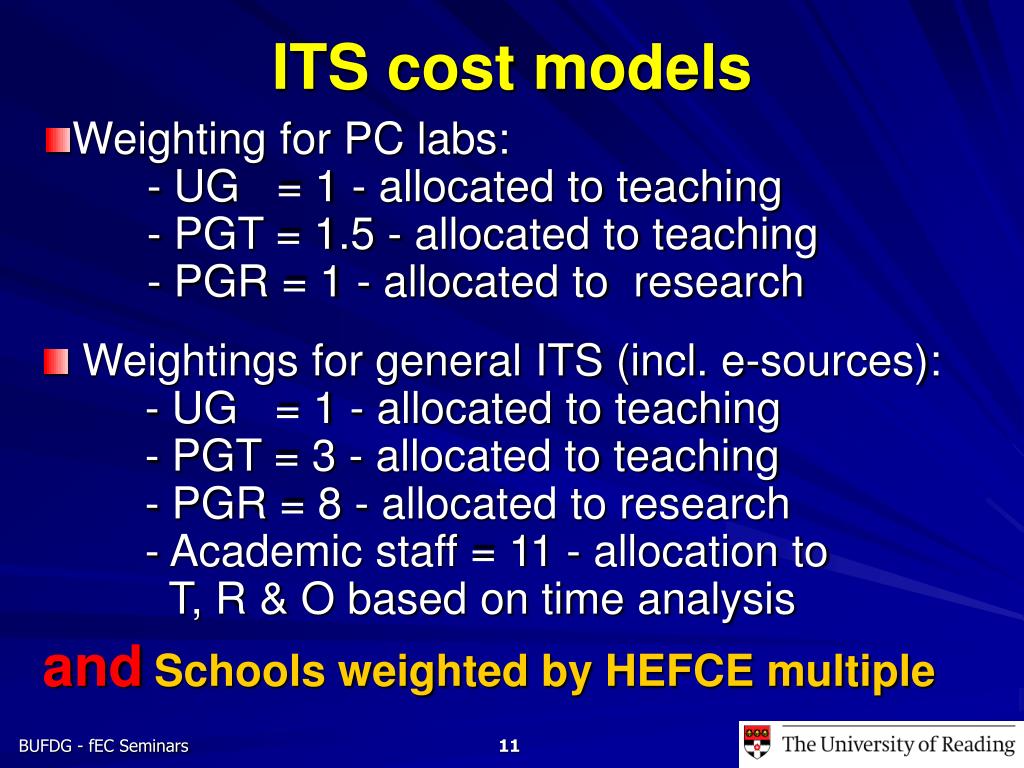 ITS cost models

Weighting for PC labs:
- UG = 1 - allocated to teaching
- PGT = 1.5 - allocated to teaching
- PGR = 1 - allocated to research

Weightings for general ITS (incl. e-sources):
- UG = 1 - allocated to teaching
- PGT = 3 - allocated to teaching
- PGR = 8 - allocated to research
- Academic staff = 11 - allocation to T, R & O based on time analysis

and Schools weighted by HEFCE multiple

BUFDG - fEC Seminars

11

The University of Reading